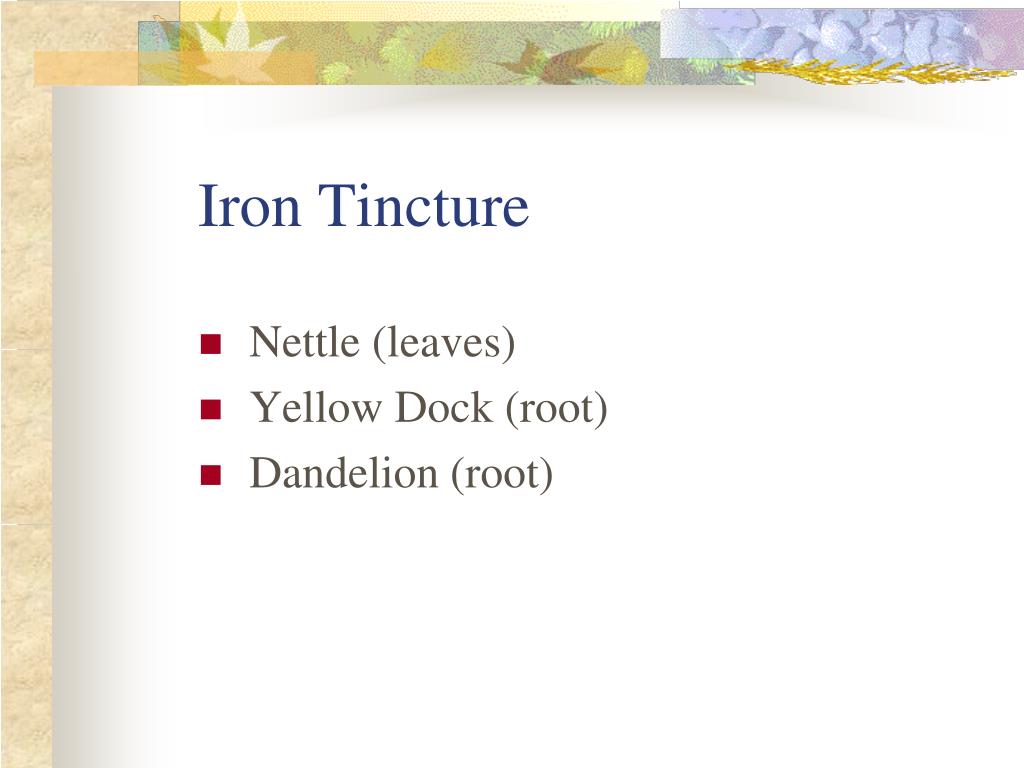 Iron Tincture

- Nettle (leaves)
- Yellow Dock (root)
- Dandelion (root)